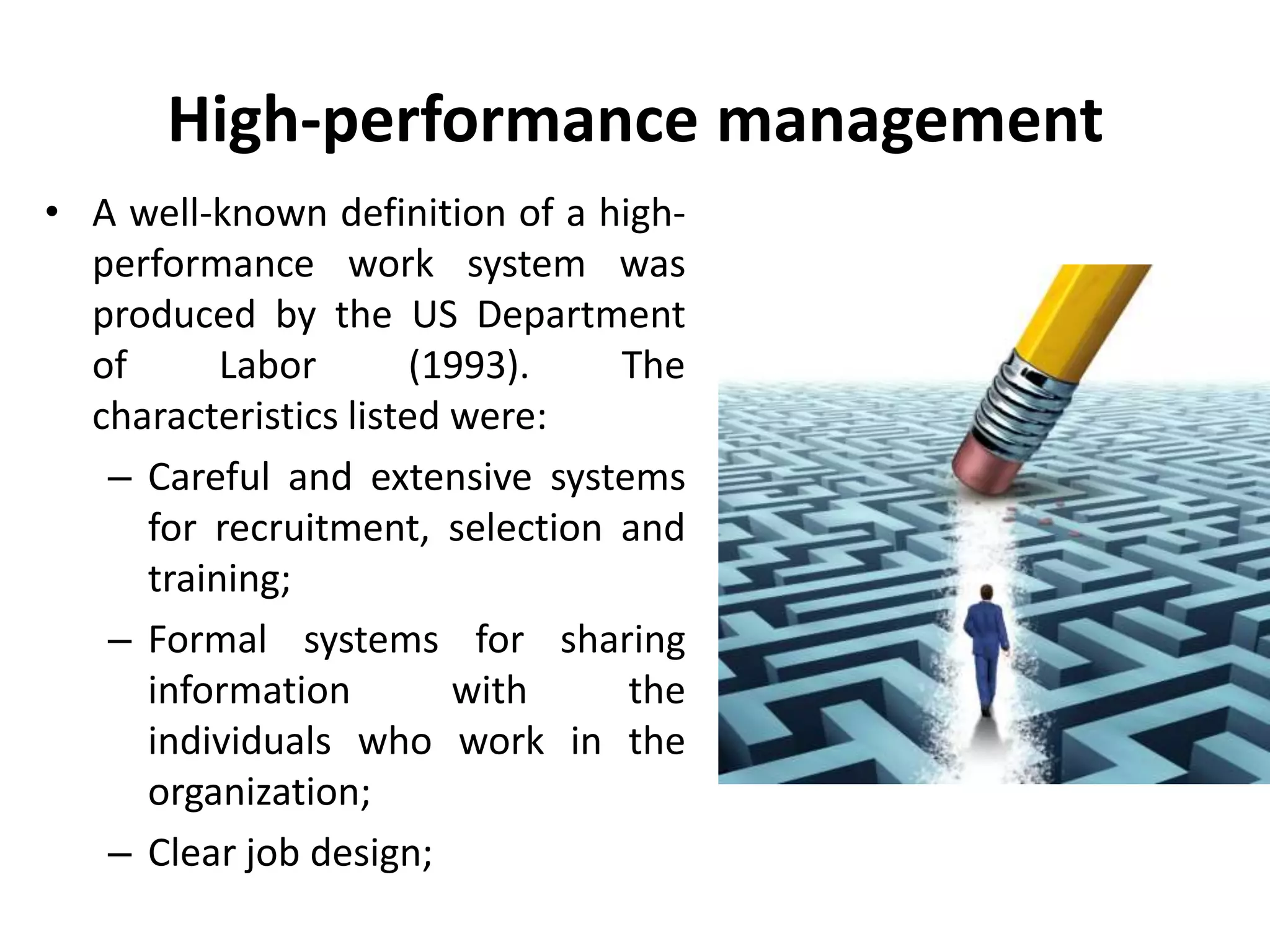 High-performance management

• A well-known definition of a high-performance work system was produced by the US Department of Labor (1993). The characteristics listed were:
– Careful and extensive systems for recruitment, selection and training;
– Formal systems for sharing information with the individuals who work in the organization;
– Clear job design;